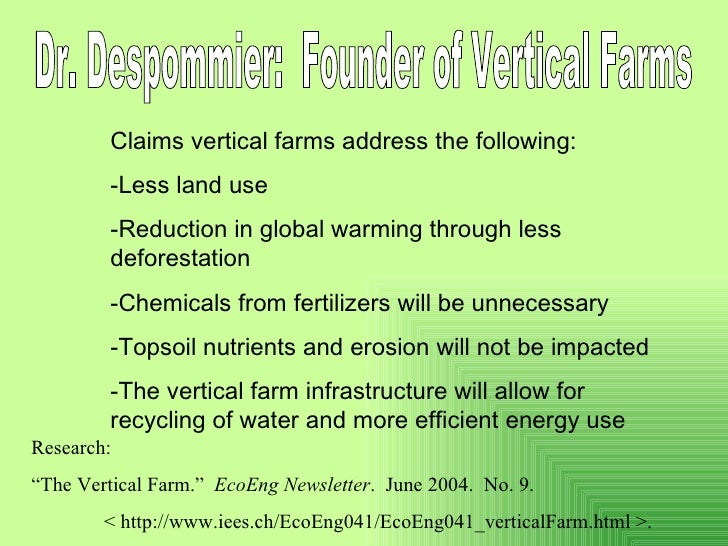 Dr. Despommier: Founder of Vertical Farms

Claims vertical farms address the following:

-Less land use

-Reduction in global warming through less deforestation

-Chemicals from fertilizers will be unnecessary

-Topsoil nutrients and erosion will not be impacted

-The vertical farm infrastructure will allow for recycling of water and more efficient energy use

Research:

“The Vertical Farm.” EcoEng Newsletter. June 2004. No. 9.

< http://www.iees.ch/EcoEng041/EcoEng041_verticalFarm.html >.